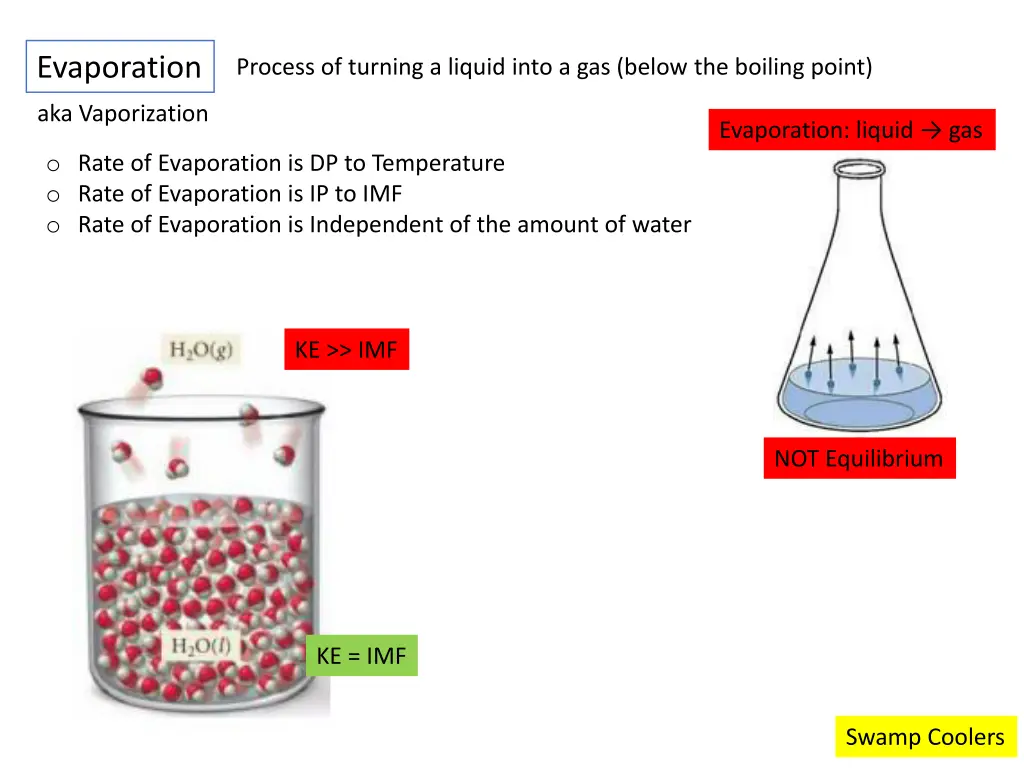 Evaporation

Process of turning a liquid into a gas (below the boiling point)

aka Vaporization

Evaporation: liquid → gas

o Rate of Evaporation is DP to Temperature
o Rate of Evaporation is IP to IMF
o Rate of Evaporation is Independent of the amount of water

$H_2O(g)$

KE >> IMF

NOT Equilibrium

$H_2O(l)$

KE = IMF

Swamp Coolers